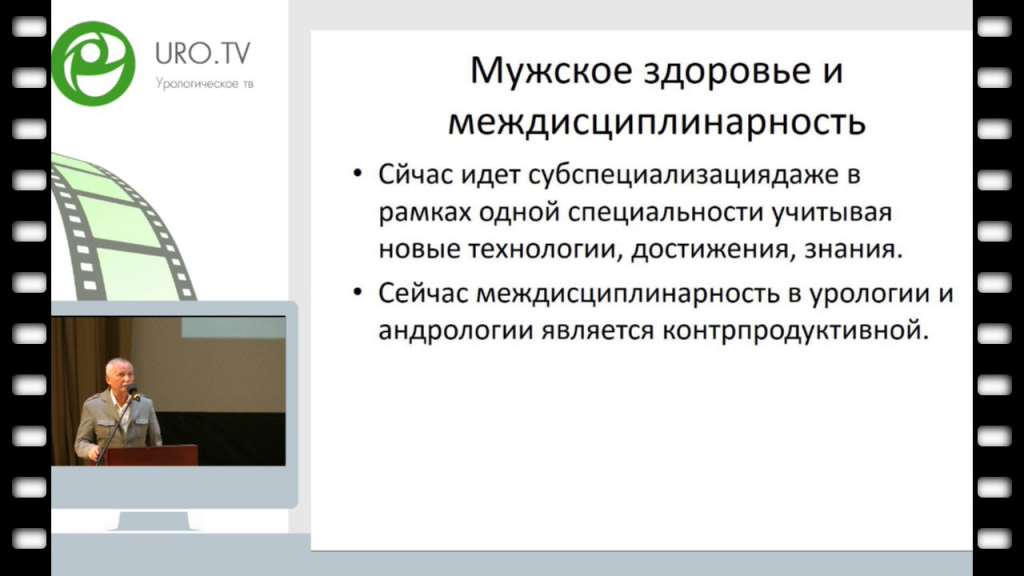 URO.TV
Урологическое тв

Мужское здоровье и междисциплинарность

• Сйчас идет субспециализациядаже в рамках одной специальности учитывая новые технологии, достижения, знания.

• Сейчас междисциплинарность в урологии и андрологии является контрпродуктивной.